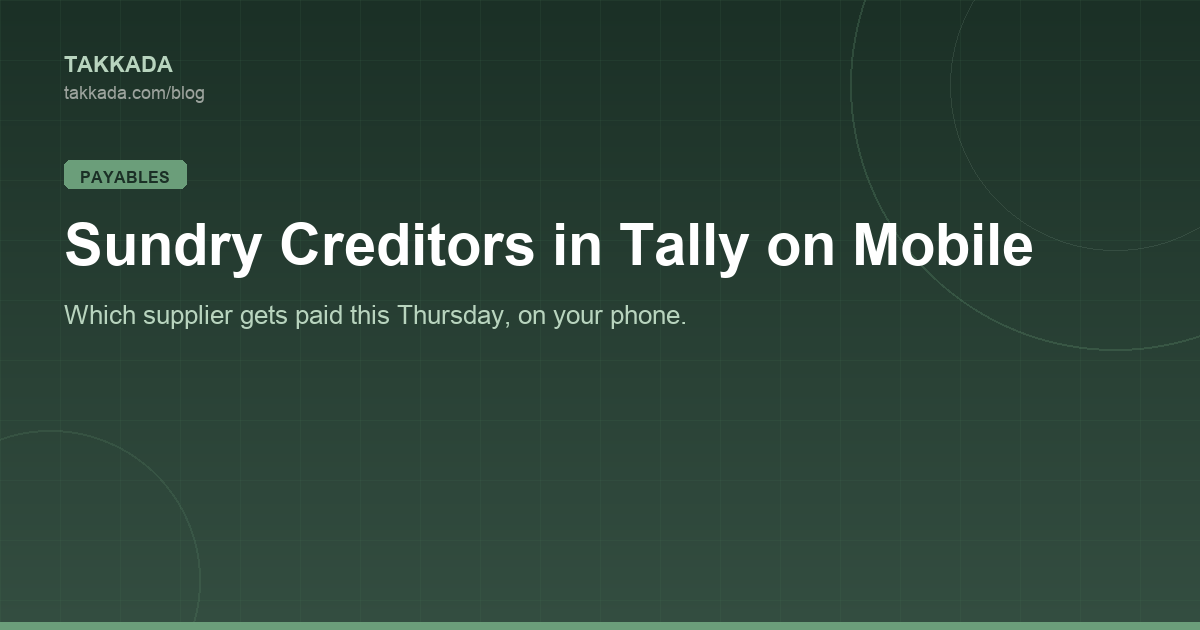 TAKKADA
takkada.com/blog

PAYABLES

Sundry Creditors in Tally on Mobile

Which supplier gets paid this Thursday, on your phone.